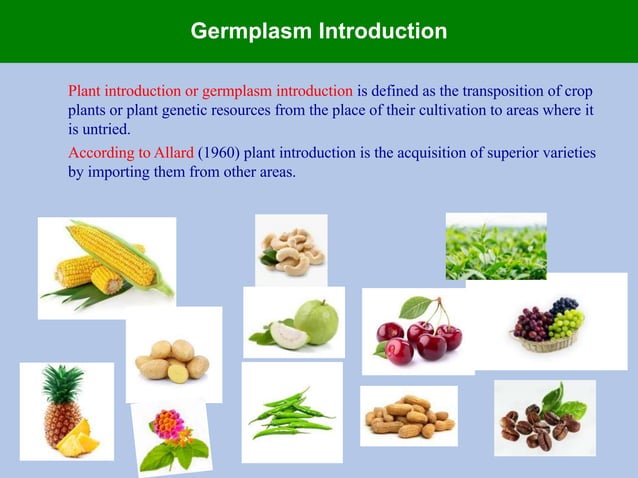 Germplasm Introduction

Plant introduction or germplasm introduction is defined as the transposition of crop plants or plant genetic resources from the place of their cultivation to areas where it is untried.

According to Allard (1960) plant introduction is the acquisition of superior varieties by importing them from other areas.